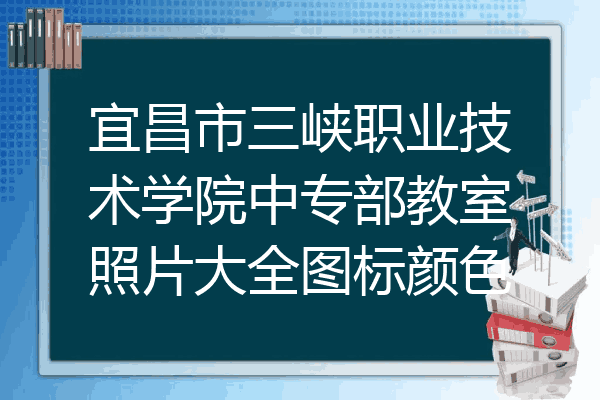 宜昌市三峡职业技术学院中专部教室照片大全图标颜色